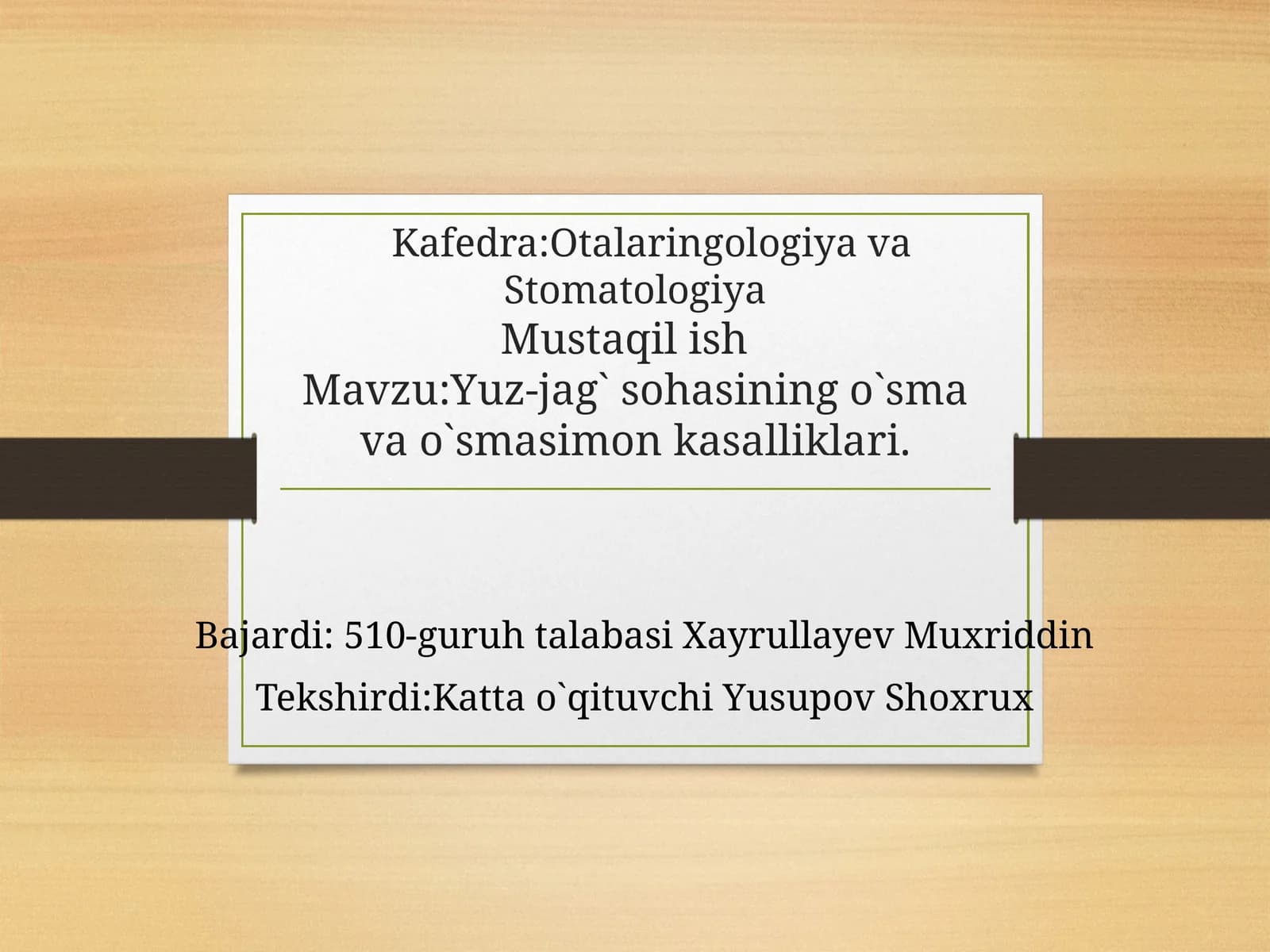 Kafedra:Otalaringologiya va Stomatologiya
Mustaqil ish
Mavzu:Yuz-jag` sohasining o`sma va o`smasimon kasalliklari.

Bajardi: 510-guruh talabasi Xayrullayev Muxriddin
Tekshirdi:Katta o`qituvchi Yusupov Shoxrux